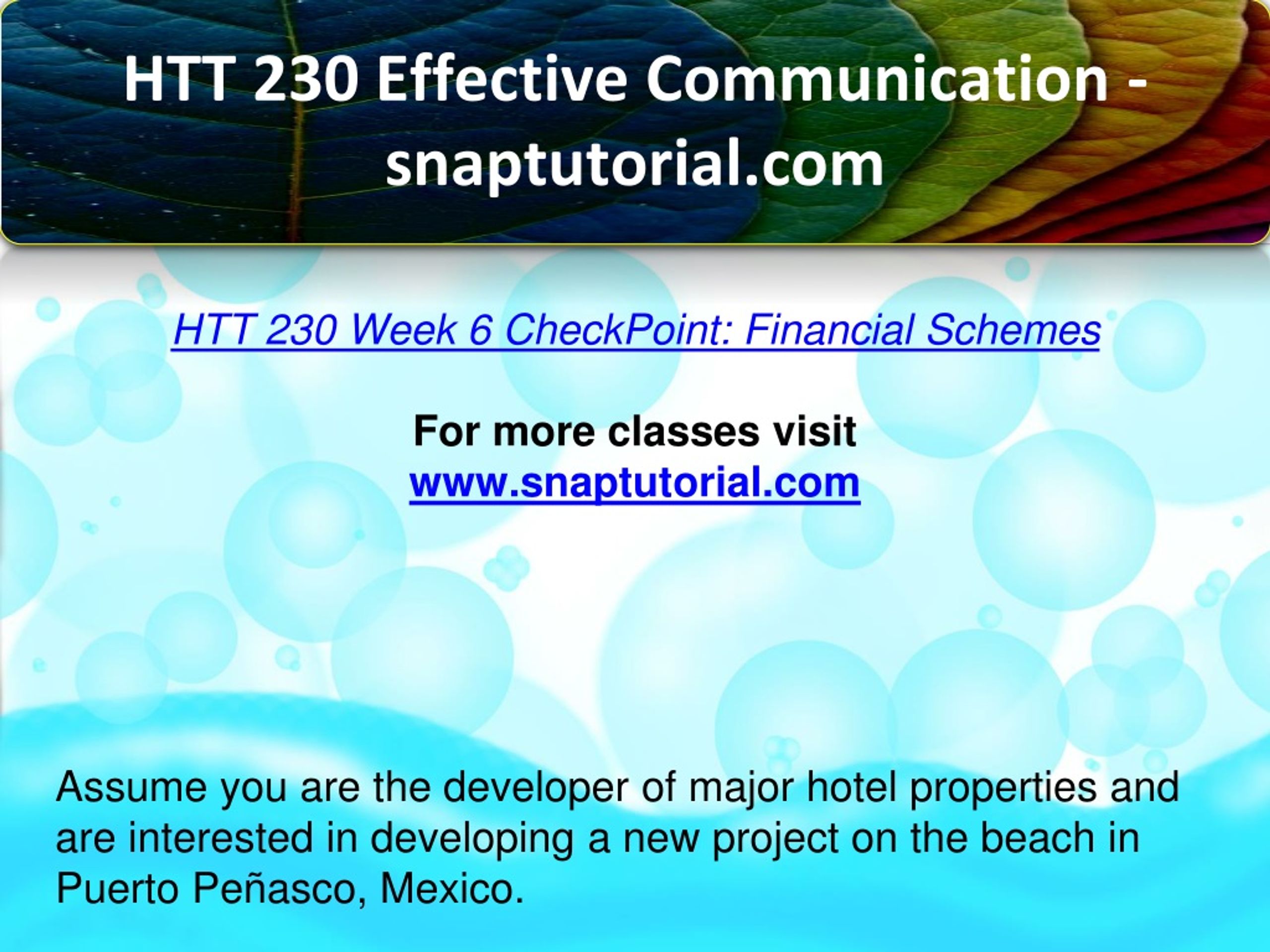 HTT 230 Effective Communication - snaptutorial.com

HTT 230 Week 6 CheckPoint: Financial Schemes

For more classes visit
www.snaptutorial.com

Assume you are the developer of major hotel properties and are interested in developing a new project on the beach in Puerto Peñasco, Mexico.